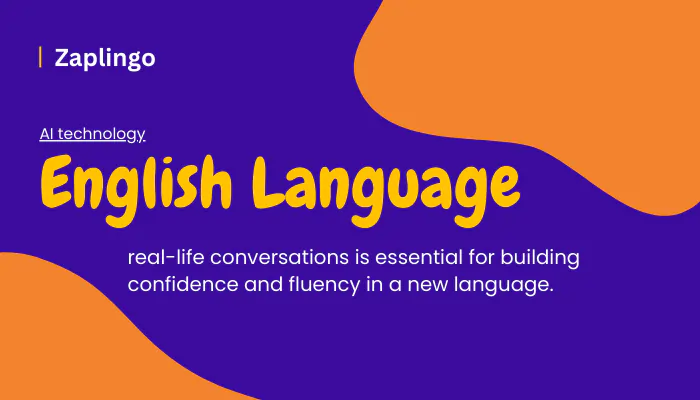 Zaplingo

AI technology

English Language

real-life conversations is essential for building confidence and fluency in a new language.